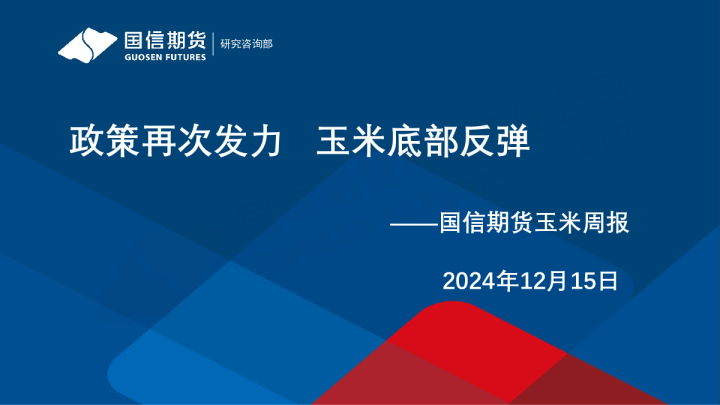 国信期货
GUOSEN FUTURES
研究咨询部

政策再次发力　玉米底部反弹

——国信期货玉米周报

2024年12月15日